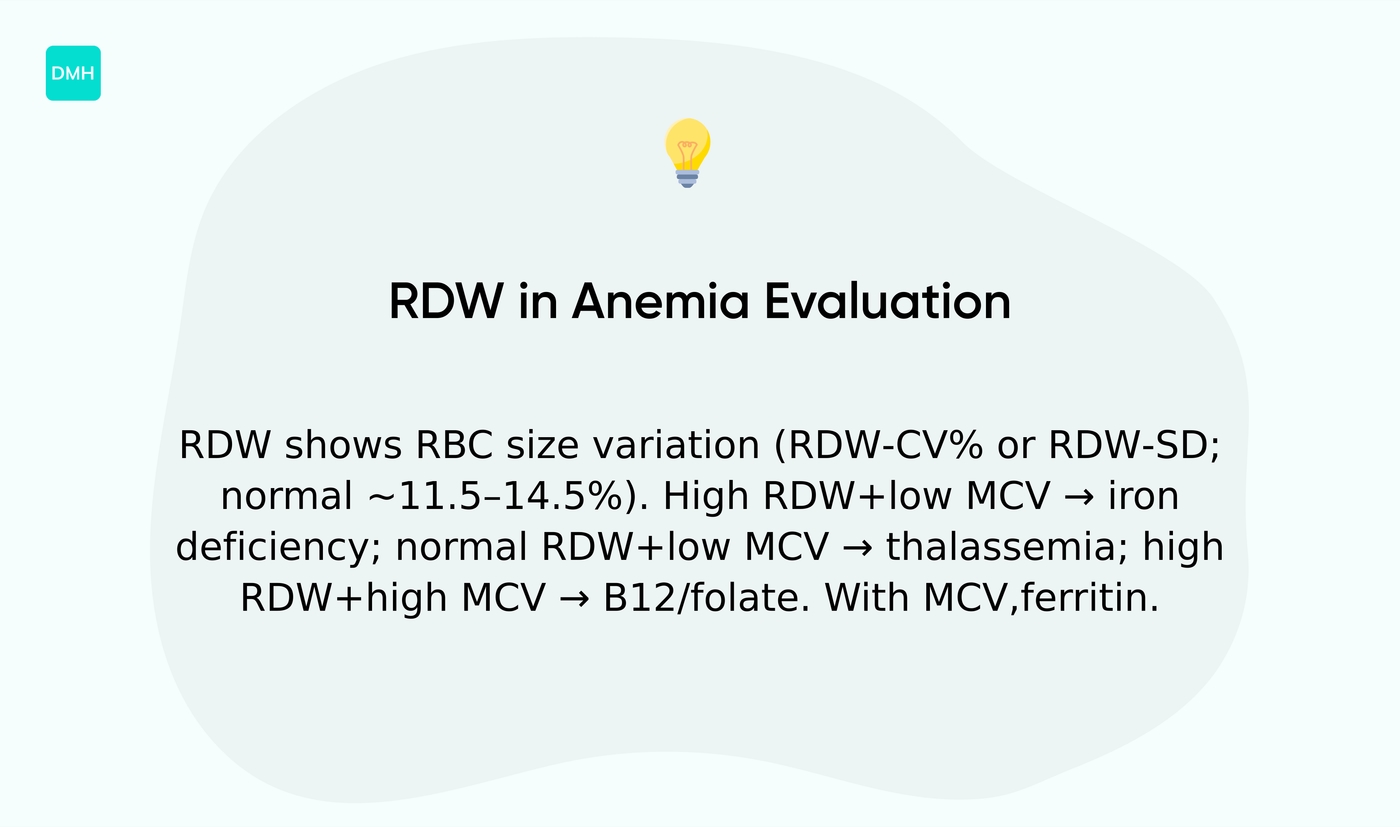 DMH

RDW in Anemia Evaluation

RDW shows RBC size variation (RDW-CV% or RDW-SD; normal ~11.5–14.5%). High RDW+low MCV → iron deficiency; normal RDW+low MCV → thalassemia; high RDW+high MCV → B12/folate. With MCV,ferritin.